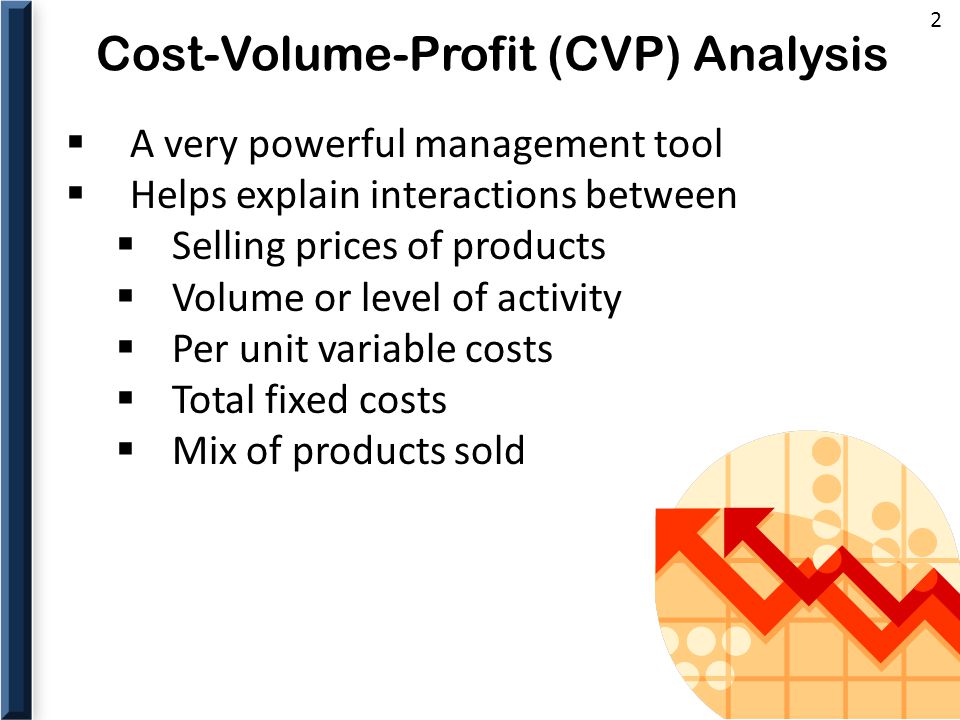 2

Cost-Volume-Profit (CVP) Analysis

▪ A very powerful management tool
▪ Helps explain interactions between
  ▪ Selling prices of products
  ▪ Volume or level of activity
  ▪ Per unit variable costs
  ▪ Total fixed costs
  ▪ Mix of products sold